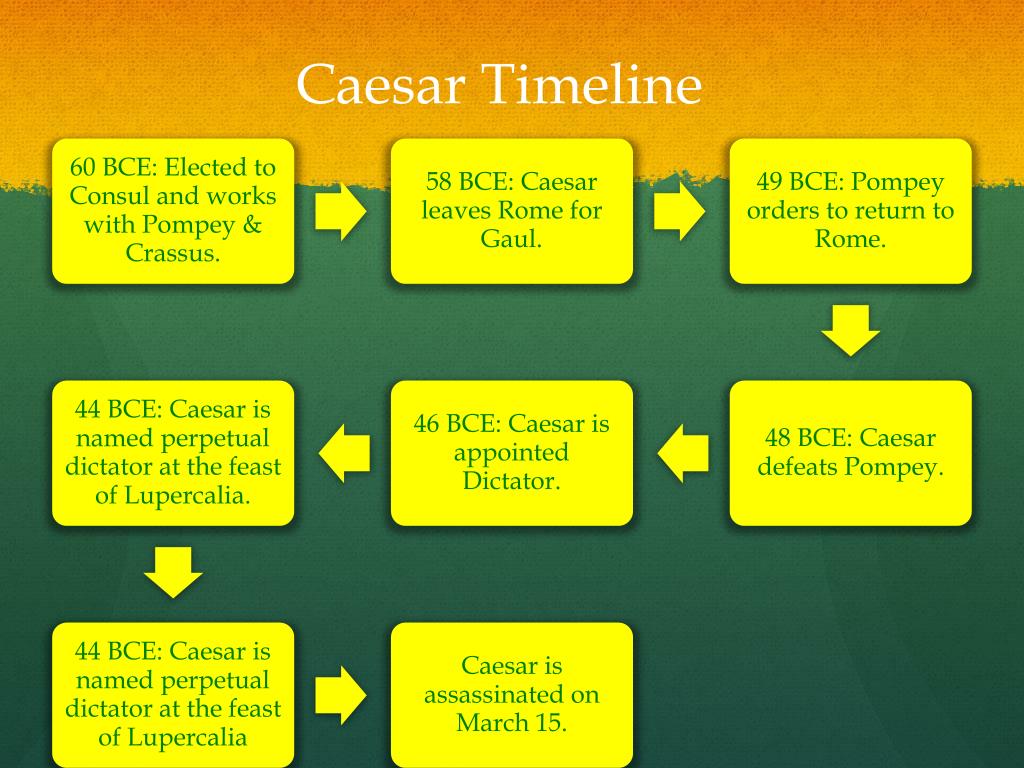 Caesar Timeline

60 BCE: Elected to Consul and works with Pompey & Crassus.

58 BCE: Caesar leaves Rome for Gaul.

49 BCE: Pompey orders to return to Rome.

48 BCE: Caesar defeats Pompey.

46 BCE: Caesar is appointed Dictator.

44 BCE: Caesar is named perpetual dictator at the feast of Lupercalia.

44 BCE: Caesar is named perpetual dictator at the feast of Lupercalia

Caesar is assassinated on March 15.